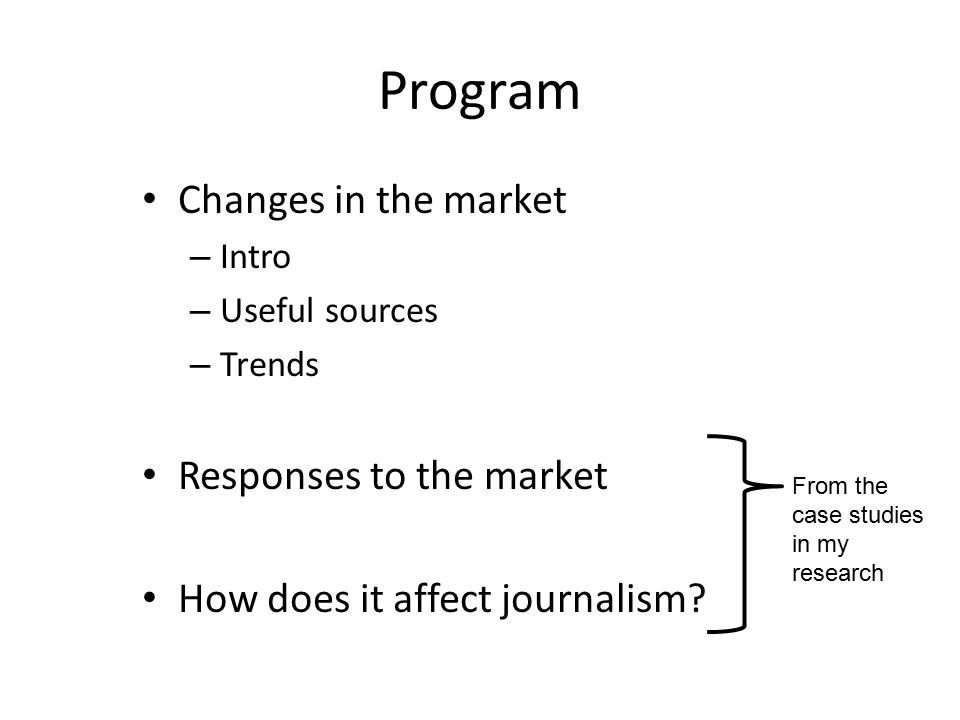 Program

• Changes in the market
– Intro
– Useful sources
– Trends

• Responses to the market

• How does it affect journalism?

From the case studies in my research